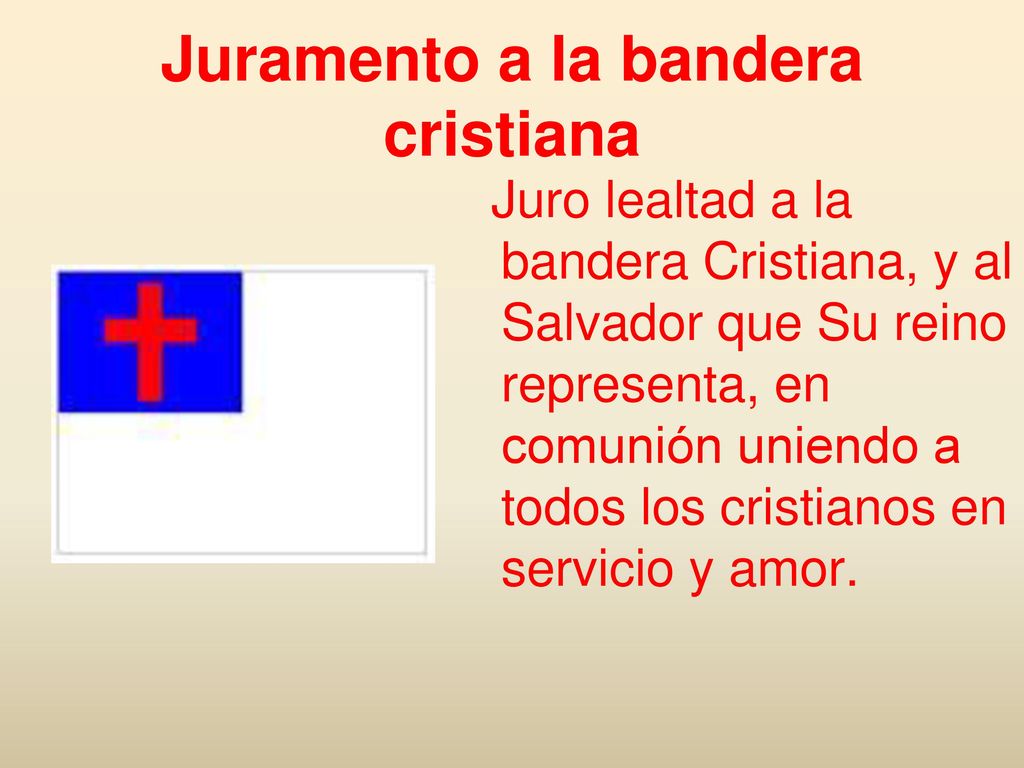 Juramento a la bandera cristiana

Juro lealtad a la bandera Cristiana, y al Salvador que Su reino representa, en comunión uniendo a todos los cristianos en servicio y amor.